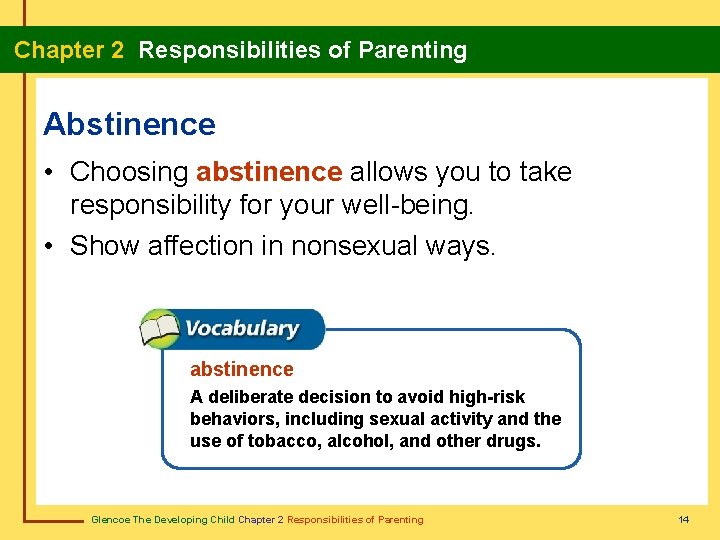 Chapter 2 Responsibilities of Parenting

Abstinence

• Choosing abstinence allows you to take responsibility for your well-being.

• Show affection in nonsexual ways.

Vocabulary

abstinence

A deliberate decision to avoid high-risk behaviors, including sexual activity and the use of tobacco, alcohol, and other drugs.

Glencoe The Developing Child Chapter 2 Responsibilities of Parenting

14